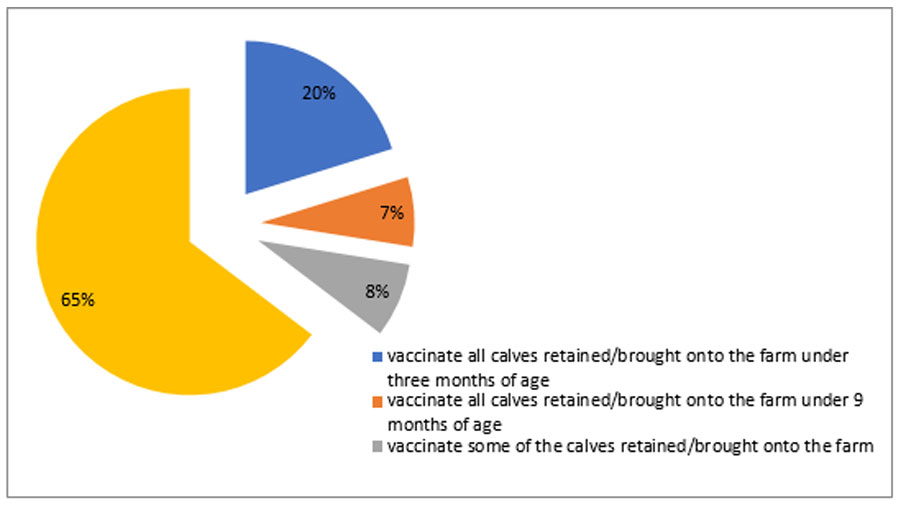 20%

7%

8%

65%

vaccinate all calves retained/brought onto the farm under three months of age

vaccinate all calves retained/brought onto the farm under 9 months of age

vaccinate some of the calves retained/brought onto the farm